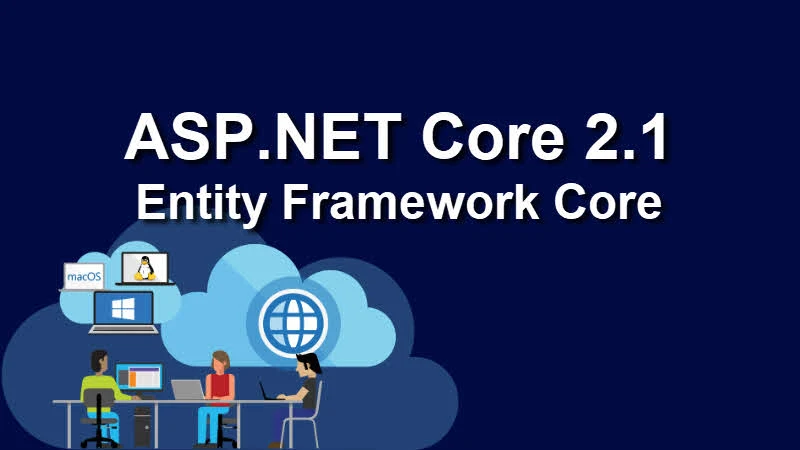 ASP.NET Core 2.1
Entity Framework Core

macOS